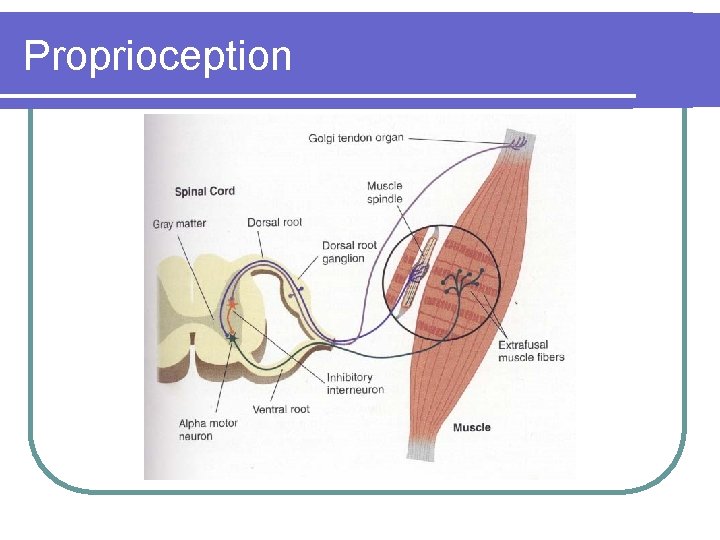 Proprioception

Golgi tendon organ

Spinal Cord

Muscle spindle

Gray matter

Dorsal root

Dorsal root ganglion

Extrafusal muscle fibers

Inhibitory interneuron

Ventral root

Alpha motor neuron

Muscle